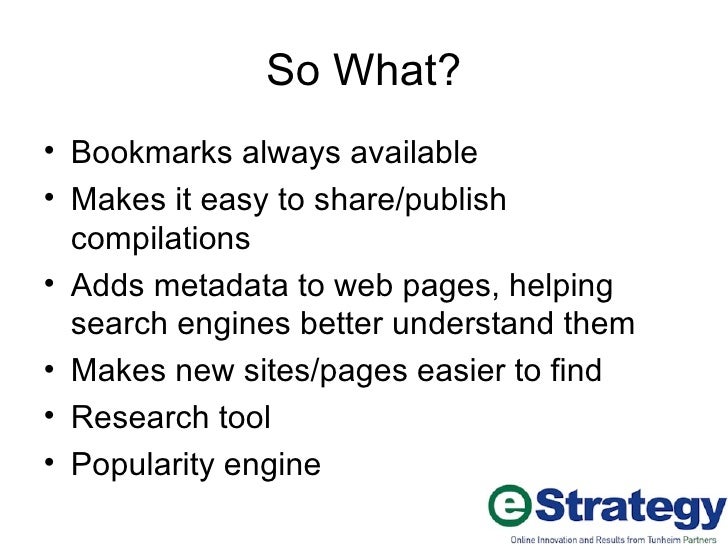 So What?

• Bookmarks always available
• Makes it easy to share/publish compilations
• Adds metadata to web pages, helping search engines better understand them
• Makes new sites/pages easier to find
• Research tool
• Popularity engine

eStrategy
Online Innovation and Results from Tunheim Partners